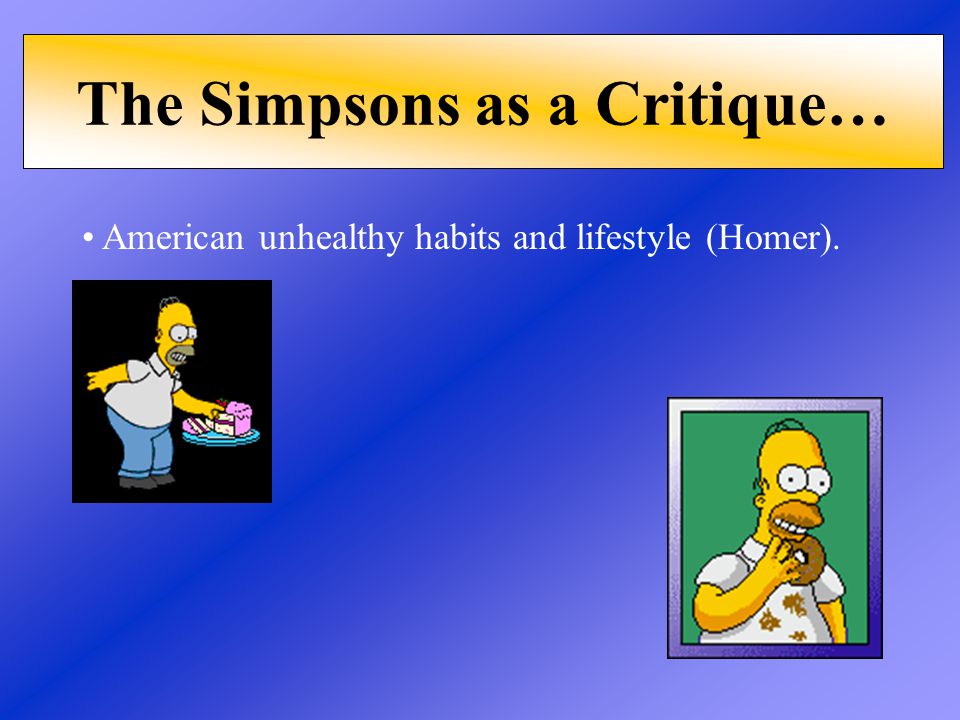 The Simpsons as a Critique…

• American unhealthy habits and lifestyle (Homer).